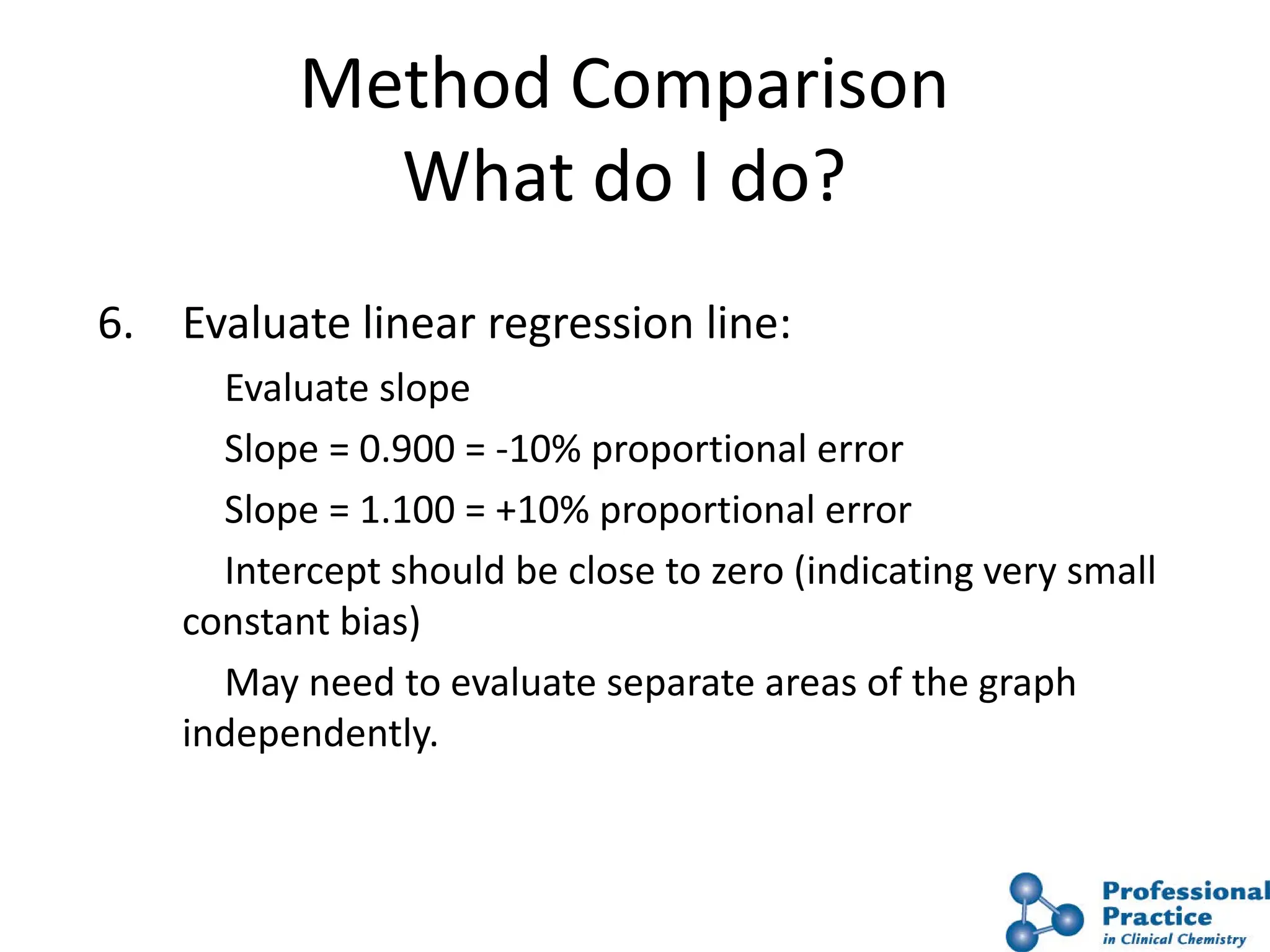 Method Comparison
What do I do?

6. Evaluate linear regression line:

Evaluate slope

Slope = 0.900 = -10% proportional error

Slope = 1.100 = +10% proportional error

Intercept should be close to zero (indicating very small constant bias)

May need to evaluate separate areas of the graph independently.

Professional Practice in Clinical Chemistry